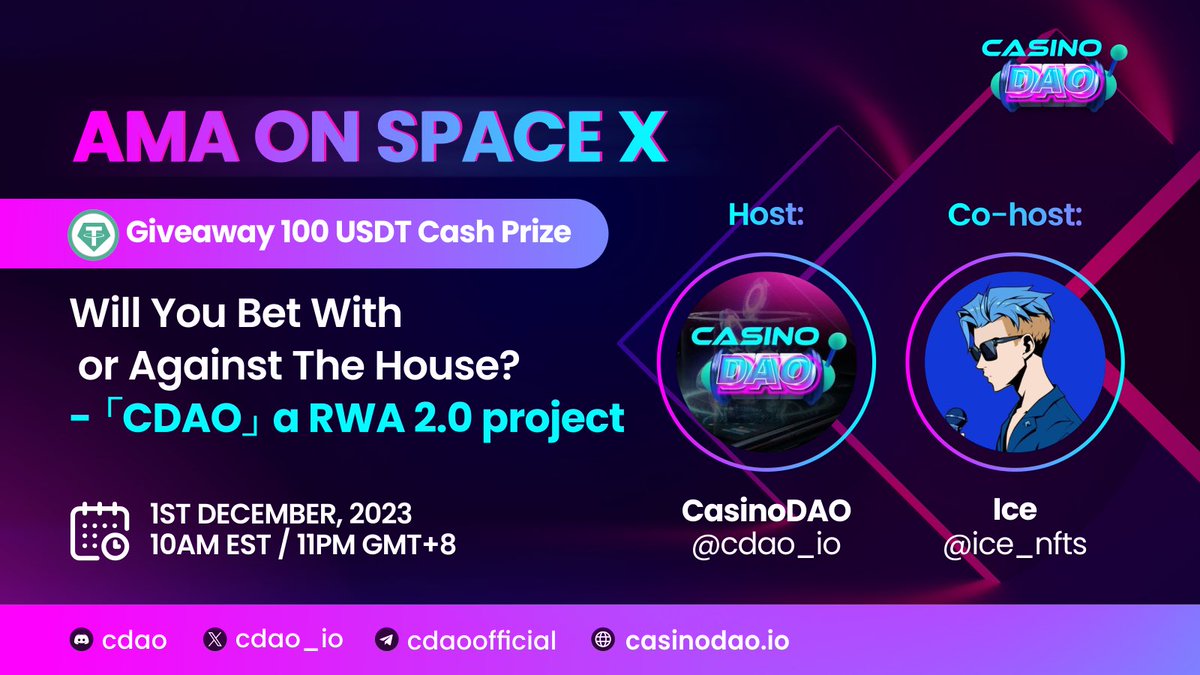 CASINO DAO

AMA ON SPACE X

Giveaway 100 USDT Cash Prize

Will You Bet With or Against The House? -「CDAO」a RWA 2.0 project

1ST DECEMBER, 2023
10AM EST / 11PM GMT+8

Host:

CASINO DAO

CasinoDAO
@cdao_io

Co-host:

Ice
@ice_nfts

cdao cdao_io cdaoofficial casinodao.io